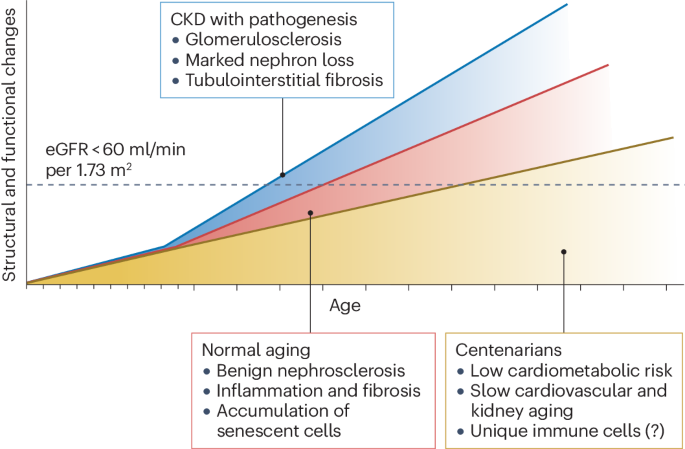 Structural and functional changes

CKD with pathogenesis
• Glomerulosclerosis
• Marked nephron loss
• Tubulointerstitial fibrosis

eGFR < 60 ml/min per 1.73 m$^2$

Age

Normal aging
• Benign nephrosclerosis
• Inflammation and fibrosis
• Accumulation of senescent cells

Centenarians
• Low cardiometabolic risk
• Slow cardiovascular and kidney aging
• Unique immune cells (?)